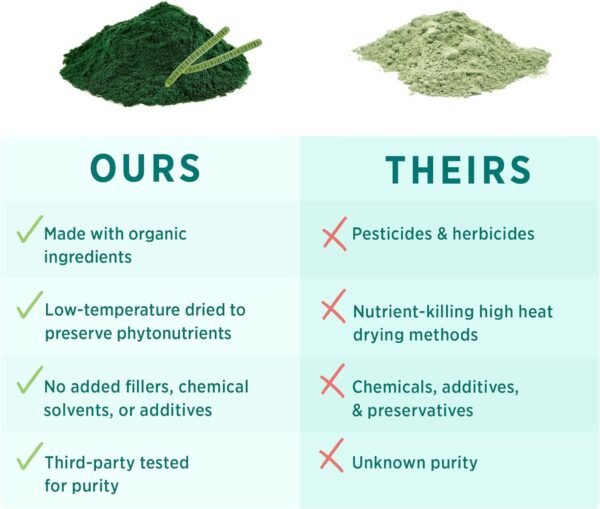 | OURS | THEIRS |
|---|---|
| ✓ Made with organic ingredients | ✗ Pesticides & herbicides |
| ✓ Low-temperature dried to preserve phytonutrients | ✗ Nutrient-killing high heat drying methods |
| ✓ No added fillers, chemical solvents, or additives | ✗ Chemicals, additives, & preservatives |
| ✓ Third-party tested for purity | ✗ Unknown purity |